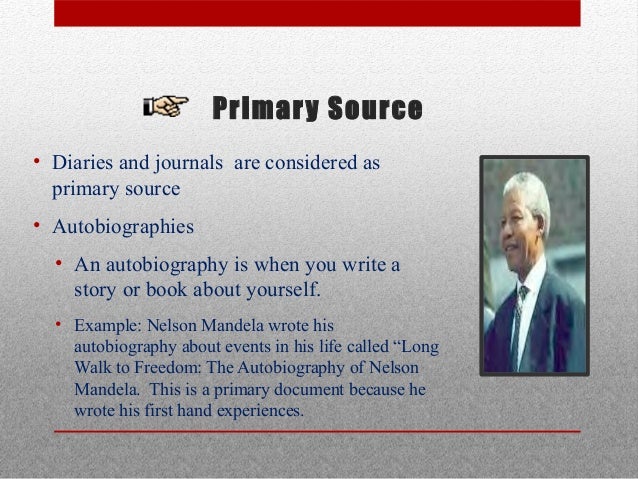 Primary Source

• Diaries and journals  are considered as primary source

• Autobiographies

• An autobiography is when you write a story or book about yourself.

• Example: Nelson Mandela wrote his autobiography about events in his life called “Long Walk to Freedom: The Autobiography of Nelson Mandela.  This is a primary document because he wrote his first hand experiences.